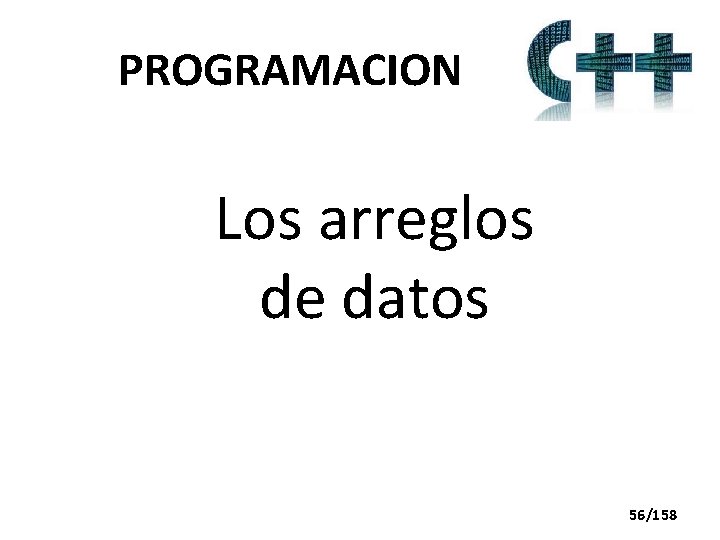 PROGRAMACION

C++

Los arreglos de datos

56/158